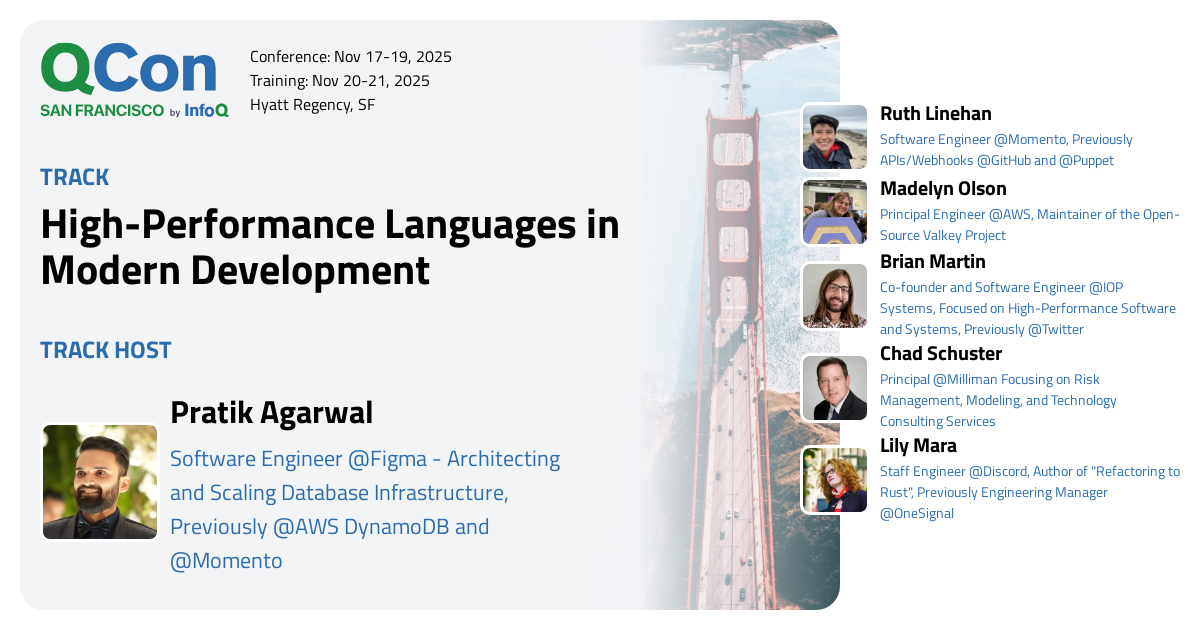 QCon
SAN FRANCISCO by InfoQ

Conference: Nov 17-19, 2025
Training: Nov 20-21, 2025
Hyatt Regency, SF

TRACK
High-Performance Languages in Modern Development

TRACK HOST
Pratik Agarwal
Software Engineer @Figma - Architecting and Scaling Database Infrastructure, Previously @AWS DynamoDB and @Momento

Ruth Linehan
Software Engineer @Momento, Previously APIs/Webhooks @GitHub and @Puppet

Madelyn Olson
Principal Engineer @AWS, Maintainer of the Open-Source Valkey Project

Brian Martin
Co-founder and Software Engineer @IOP Systems, Focused on High-Performance Software and Systems, Previously @Twitter

Chad Schuster
Principal @Milliman Focusing on Risk Management, Modeling, and Technology Consulting Services

Lily Mara
Staff Engineer @Discord, Author of "Refactoring to Rust", Previously Engineering Manager @OneSignal